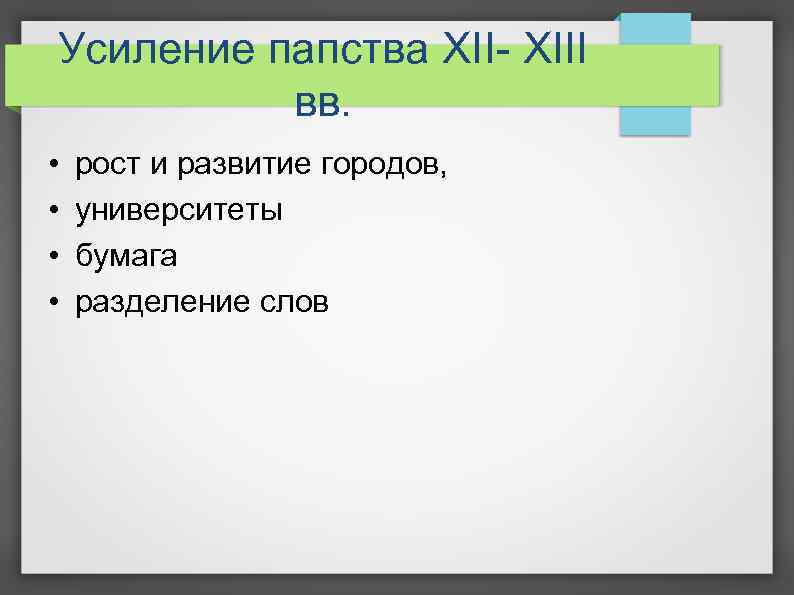 Усиление папства XII- XIII вв.

• рост и развитие городов,
• университеты
• бумага
• разделение слов